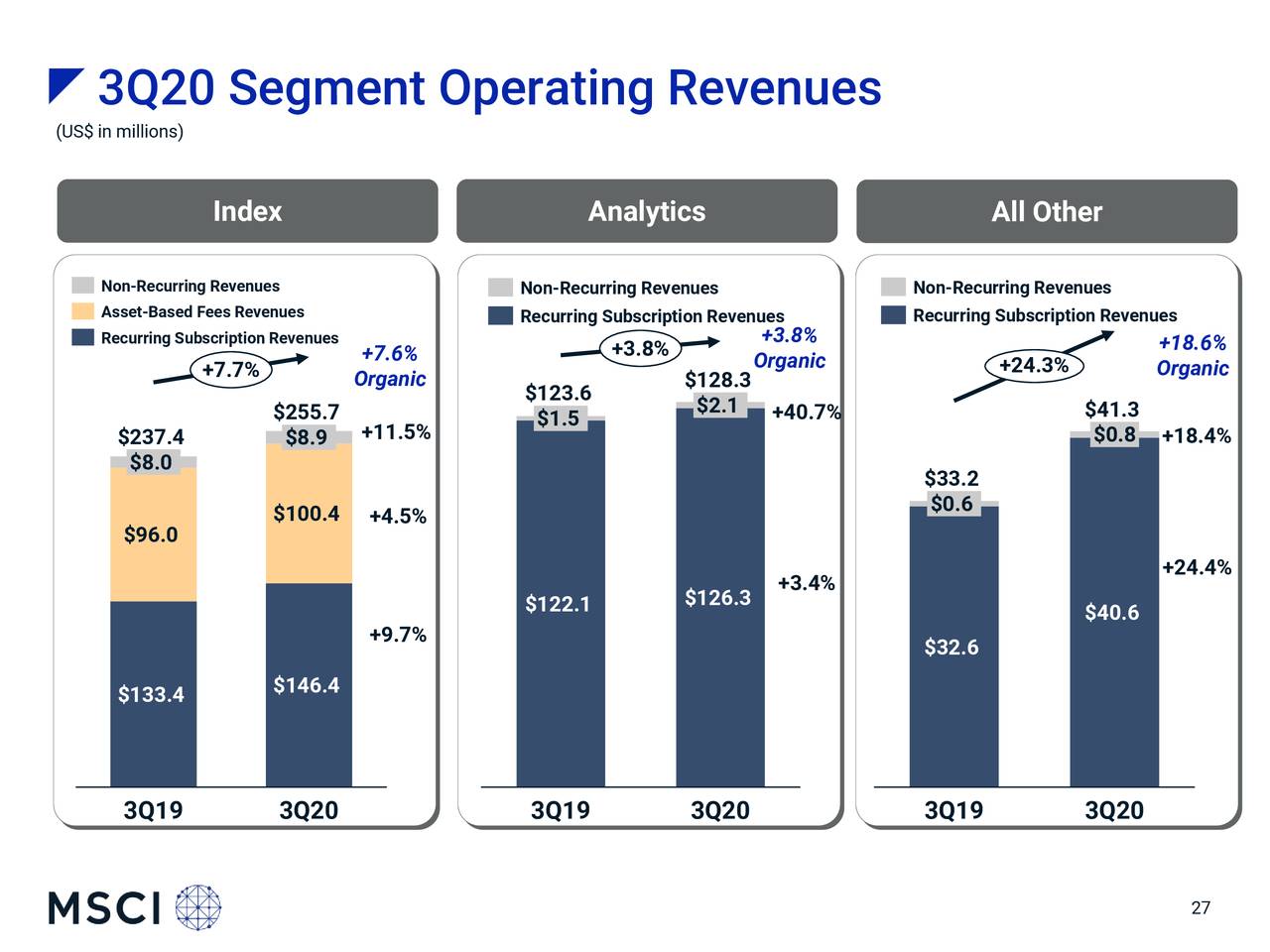 3Q20 Segment Operating Revenues
(US$ in millions)

Index

Non-Recurring Revenues
Asset-Based Fees Revenues
Recurring Subscription Revenues

+7.7%
+7.6% Organic

$237.4
$8.0
$96.0
$133.4

$255.7
$8.9
$100.4
$146.4

+11.5%
+4.5%
+9.7%

3Q19
3Q20

Analytics

Non-Recurring Revenues
Recurring Subscription Revenues

+3.8%
+3.8% Organic

$123.6
$1.5
$122.1

$128.3
$2.1
$126.3

+40.7%
+3.4%

3Q19
3Q20

All Other

Non-Recurring Revenues
Recurring Subscription Revenues

+24.3%
+18.6% Organic

$33.2
$0.6
$32.6

$41.3
$0.8
$40.6

+18.4%
+24.4%

3Q19
3Q20

MSCI

27